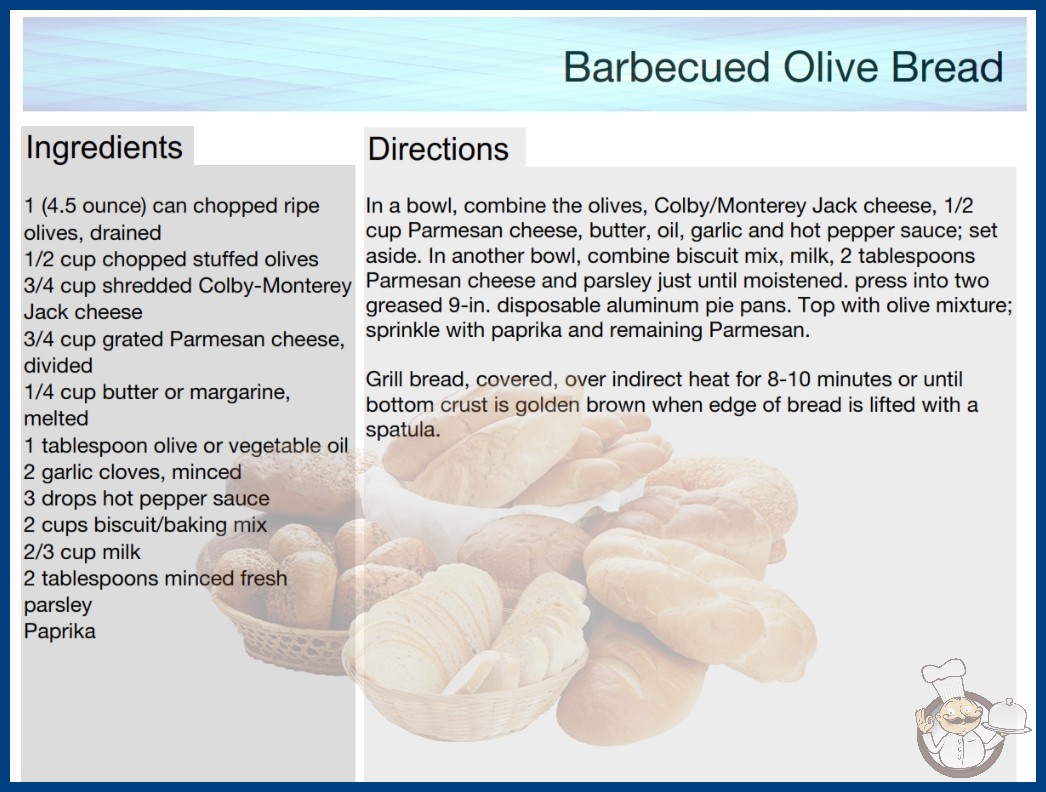 Barbecued Olive Bread

Ingredients

1 (4.5 ounce) can chopped ripe olives, drained
1/2 cup chopped stuffed olives
3/4 cup shredded Colby-Monterey Jack cheese
3/4 cup grated Parmesan cheese, divided
1/4 cup butter or margarine, melted
1 tablespoon olive or vegetable oil
2 garlic cloves, minced
3 drops hot pepper sauce
2 cups biscuit/baking mix
2/3 cup milk
2 tablespoons minced fresh parsley
Paprika

Directions

In a bowl, combine the olives, Colby/Monterey Jack cheese, 1/2 cup Parmesan cheese, butter, oil, garlic and hot pepper sauce; set aside. In another bowl, combine biscuit mix, milk, 2 tablespoons Parmesan cheese and parsley just until moistened. press into two greased 9-in. disposable aluminum pie pans. Top with olive mixture; sprinkle with paprika and remaining Parmesan.

Grill bread, covered, over indirect heat for 8-10 minutes or until bottom crust is golden brown when edge of bread is lifted with a spatula.